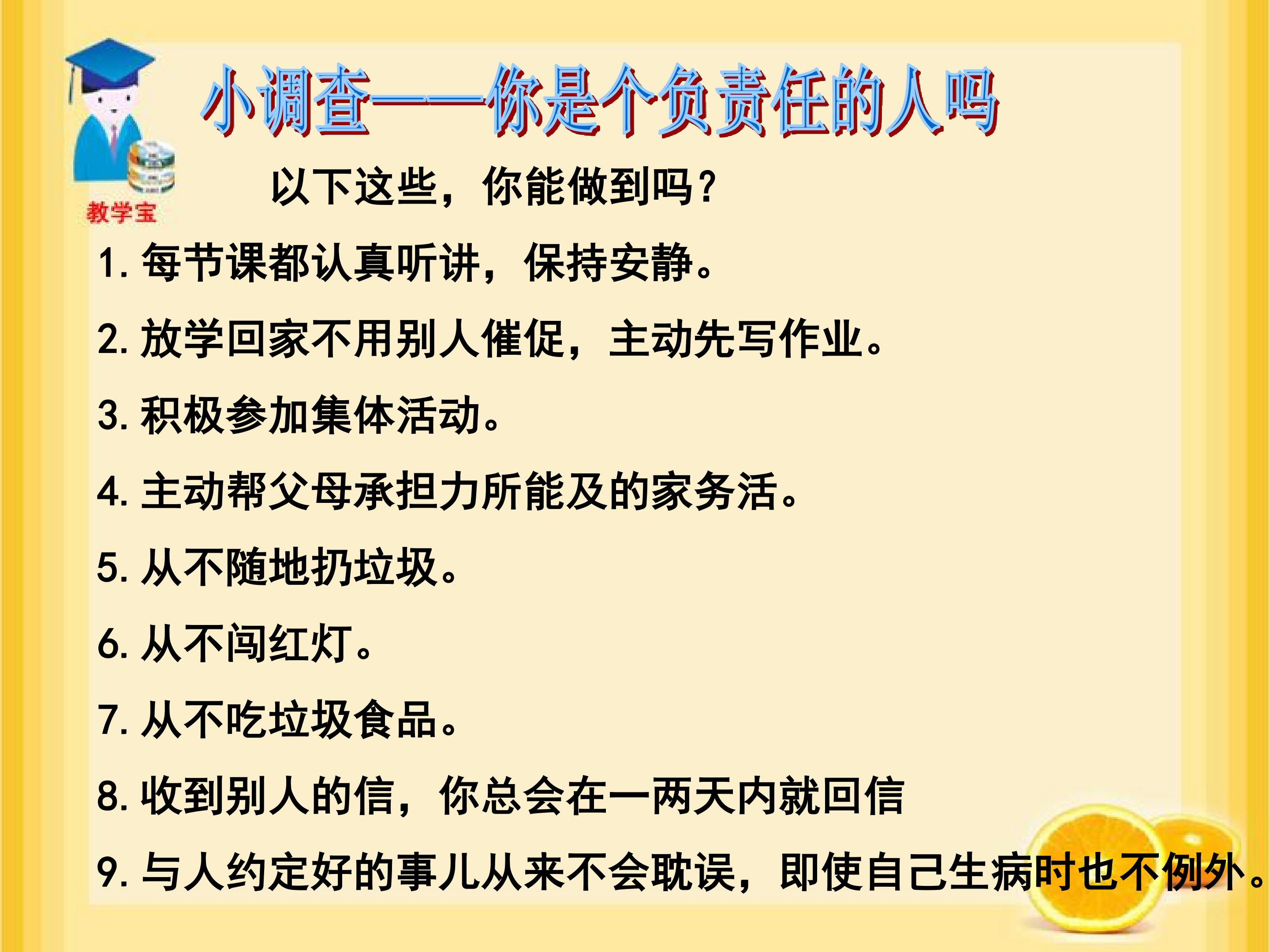 教学宝

小调查——你是个负责任的人吗

以下这些，你能做到吗？

1.每节课都认真听讲，保持安静。

2.放学回家不用别人催促，主动先写作业。

3.积极参加集体活动。

4.主动帮父母承担力所能及的家务活。

5.从不随地扔垃圾。

6.从不闯红灯。

7.从不吃垃圾食品。

8.收到别人的信，你总会在一两天内就回信

9.与人约定好的事儿从来不会耽误，即使自己生病时也不例外。